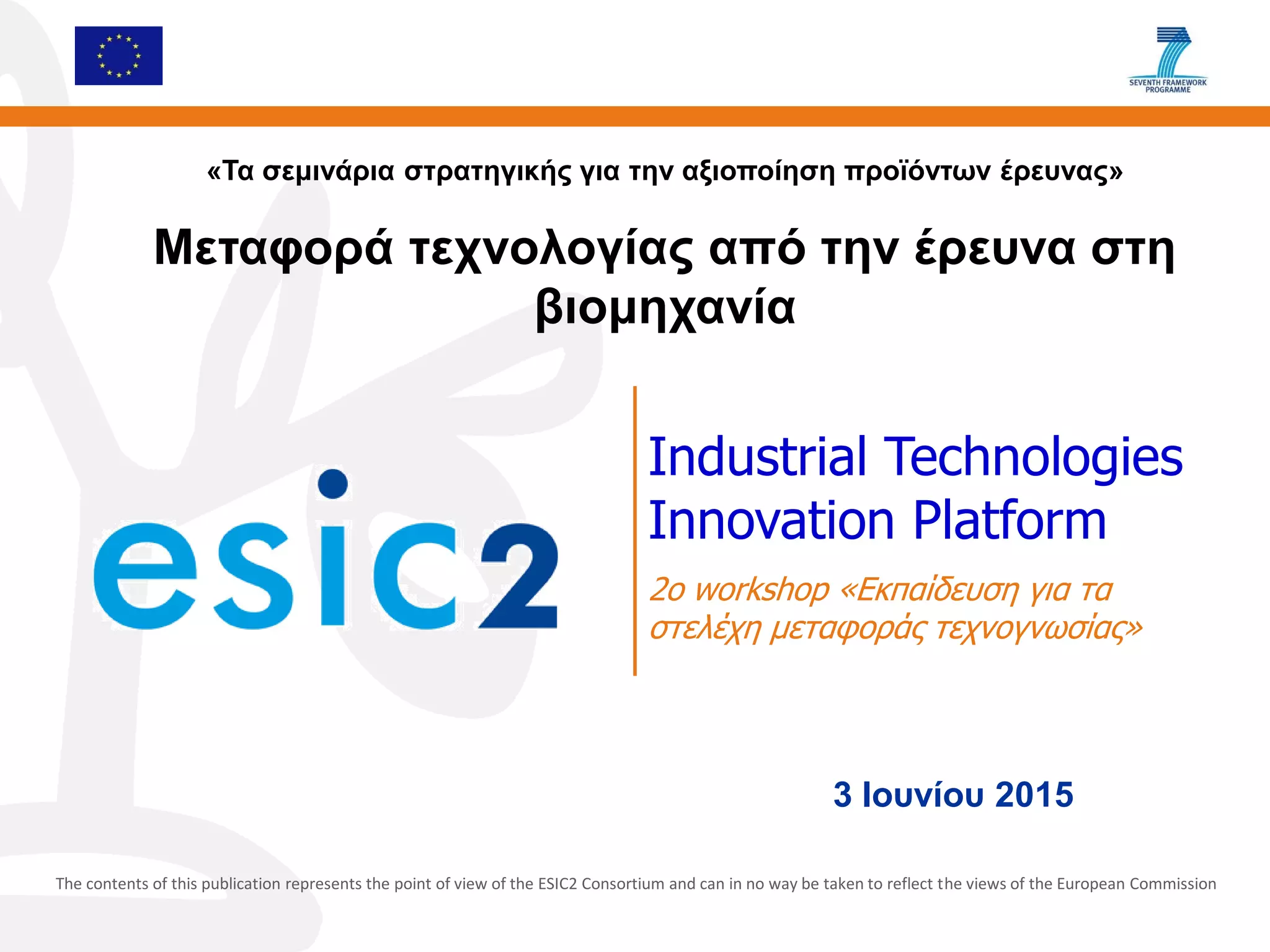 SEVENTH FRAMEWORK PROGRAMME

«Τα σεμινάρια στρατηγικής για την αξιοποίηση προϊόντων έρευνας»

Μεταφορά τεχνολογίας από την έρευνα στη βιομηχανία

esic2

Industrial Technologies Innovation Platform

2ο workshop «Εκπαίδευση για τα στελέχη μεταφοράς τεχνογνωσίας»

3 Ιουνίου 2015

The contents of this publication represents the point of view of the ESIC2 Consortium and can in no way be taken to reflect the views of the European Commission